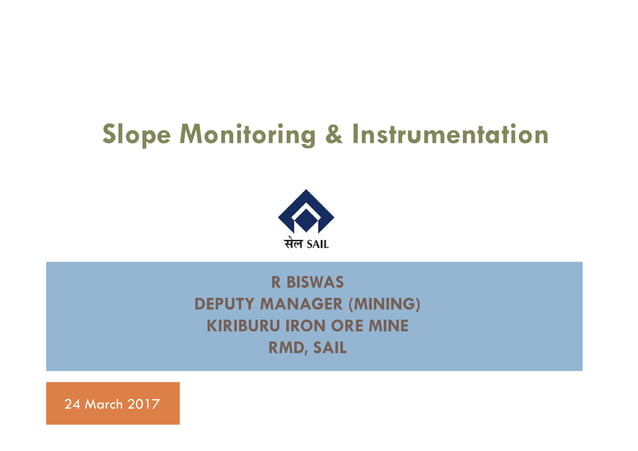 Slope Monitoring & Instrumentation

सेल SAIL

R BISWAS
DEPUTY MANAGER (MINING)
KIRIBURU IRON ORE MINE
RMD, SAIL

24 March 2017